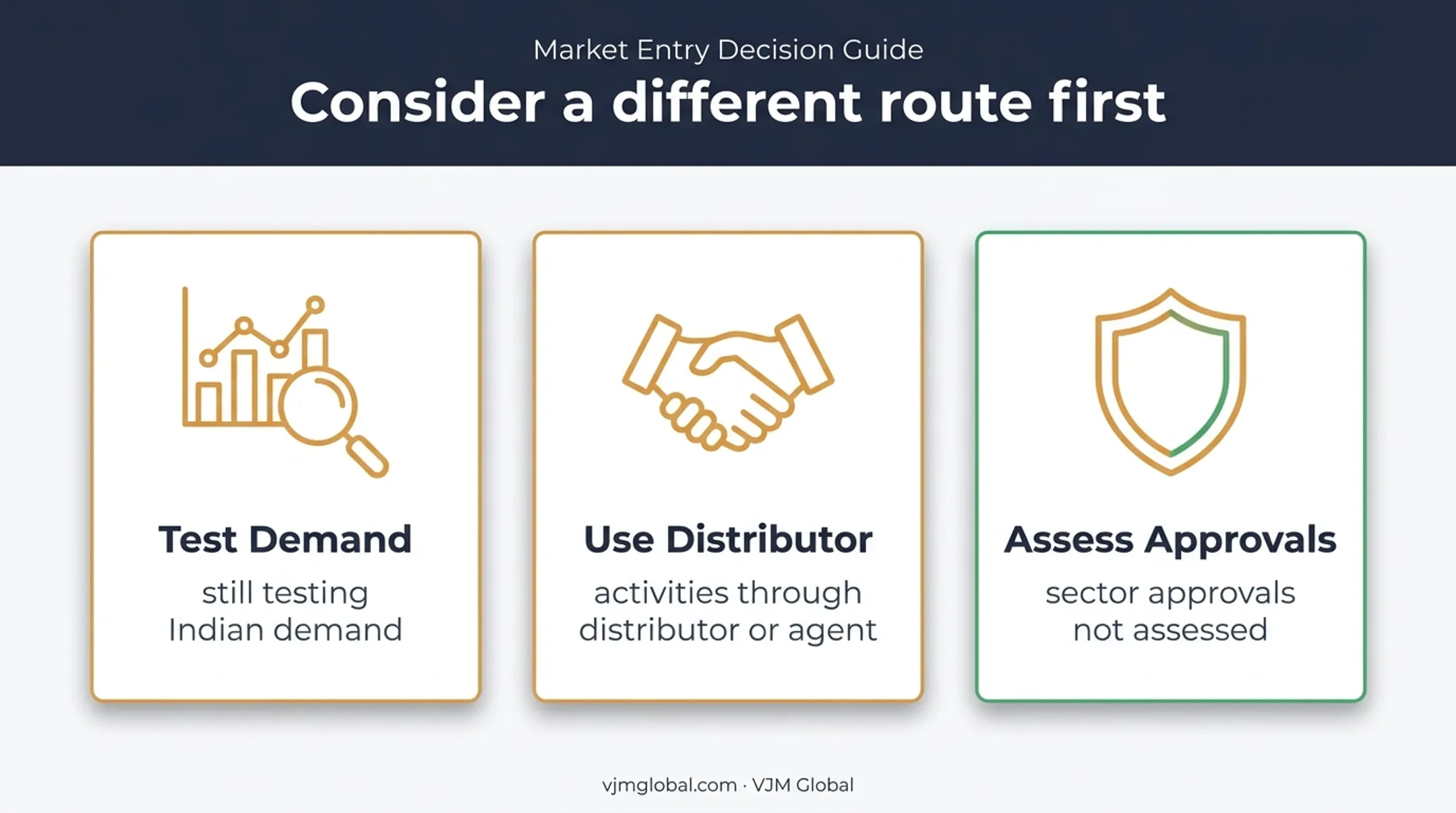 Market Entry Decision Guide

Consider a different route first

Test Demand

still testing Indian demand

Use Distributor

activities through distributor or agent

Assess Approvals

sector approvals not assessed

vjmglobal.com · VJM Global